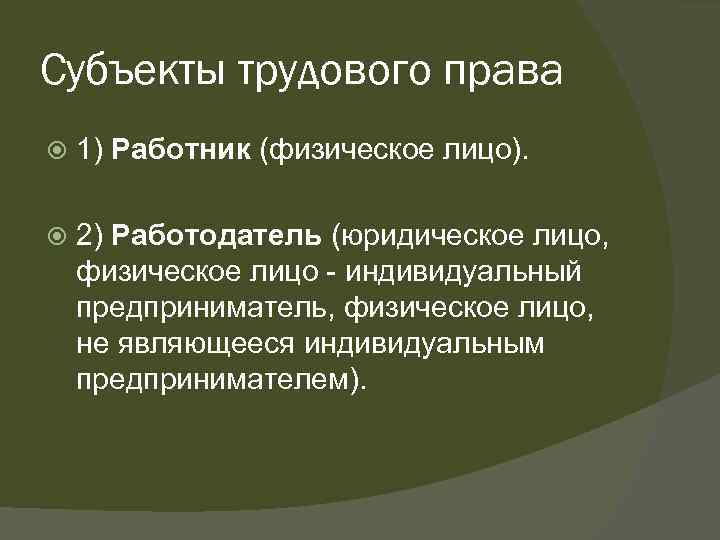 Субъекты трудового права

1) Работник (физическое лицо).

2) Работодатель (юридическое лицо, физическое лицо - индивидуальный предприниматель, физическое лицо, не являющееся индивидуальным предпринимателем).